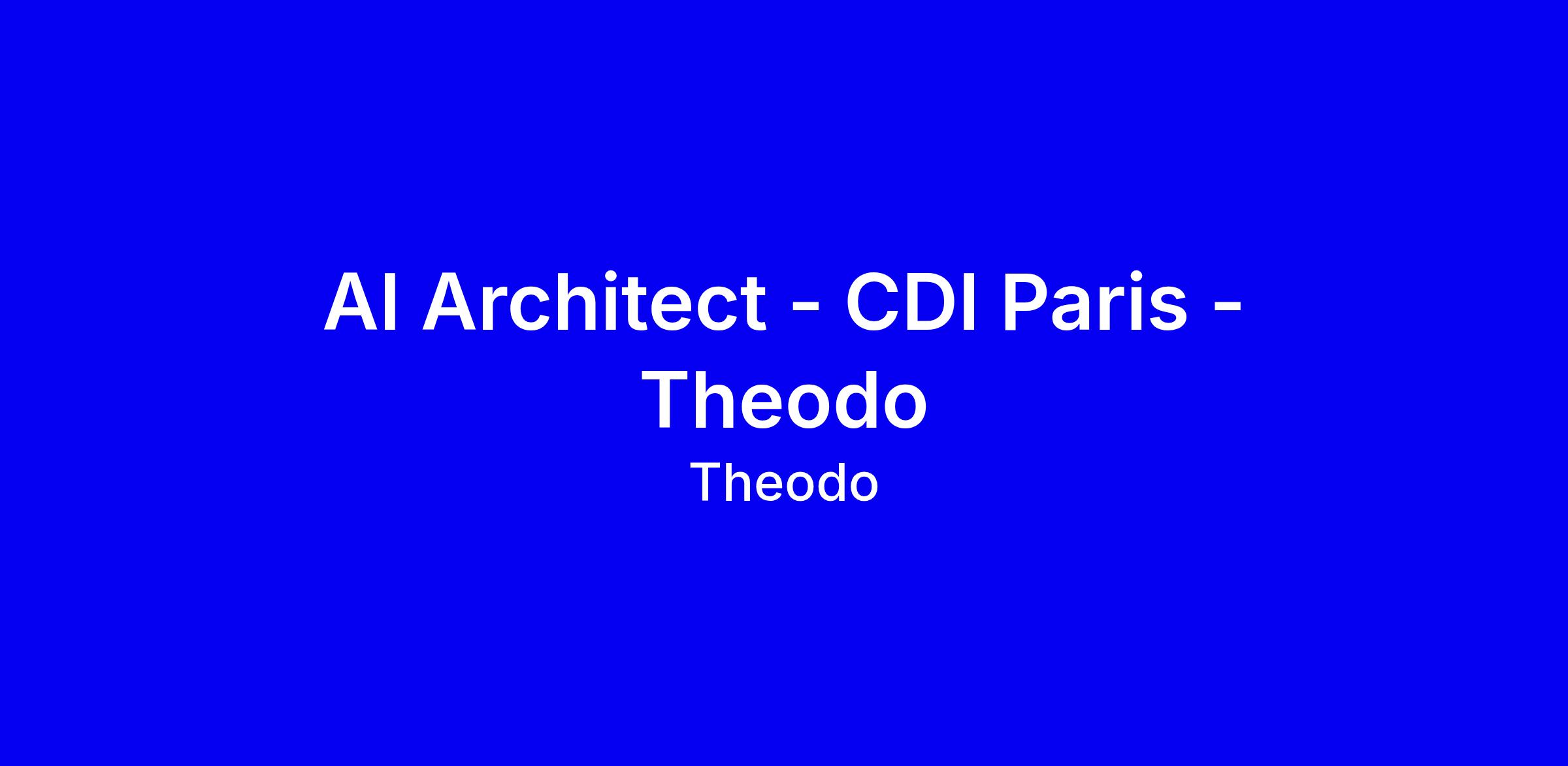 AI Architect - CDI Paris - Theodo

Theodo